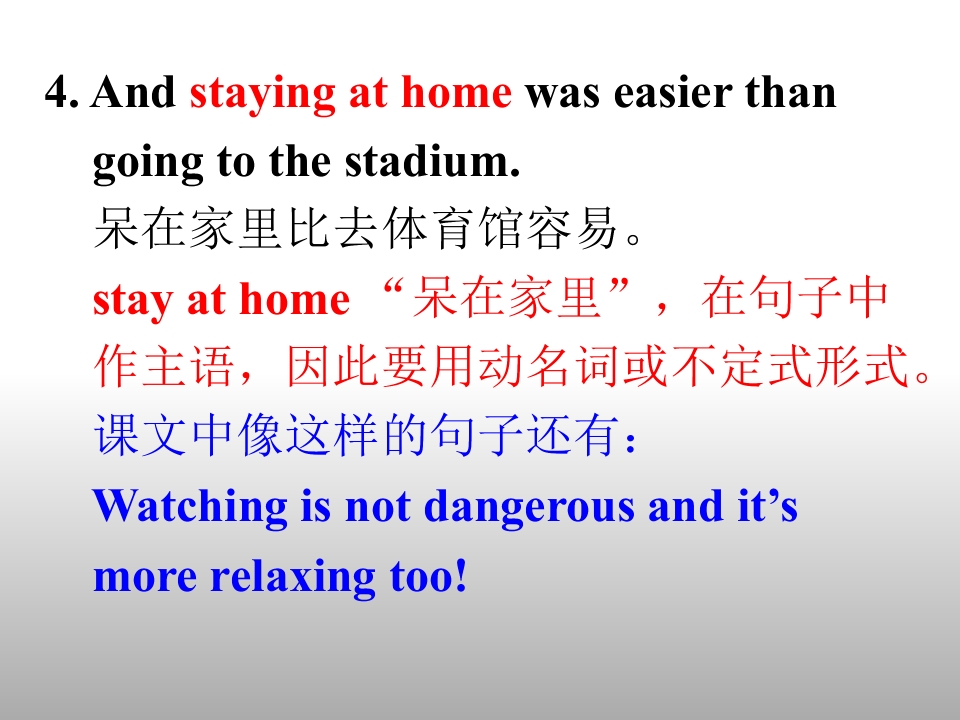 4. And staying at home was easier than going to the stadium.

呆在家里比去体育馆容易。

stay at home “呆在家里”，在句子中作主语，因此要用动名词或不定式形式。

课文中像这样的句子还有：

Watching is not dangerous and it's more relaxing too!